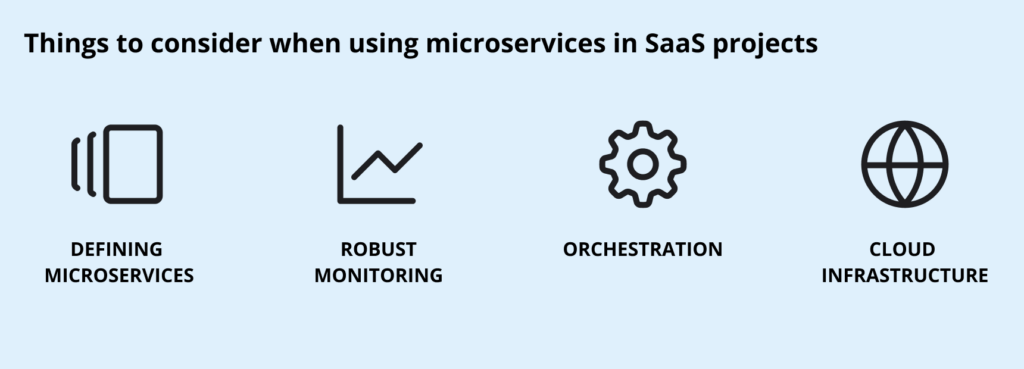 Things to consider when using microservices in SaaS projects

DEFINING MICROSERVICES

ROBUST MONITORING

ORCHESTRATION

CLOUD INFRASTRUCTURE